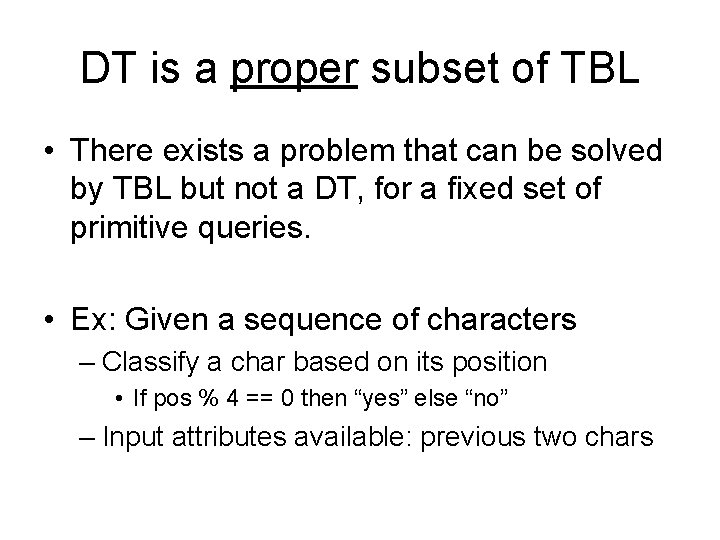 DT is a proper subset of TBL

• There exists a problem that can be solved by TBL but not a DT, for a fixed set of primitive queries.

• Ex: Given a sequence of characters
– Classify a char based on its position
• If pos % 4 == 0 then “yes” else “no”
– Input attributes available: previous two chars